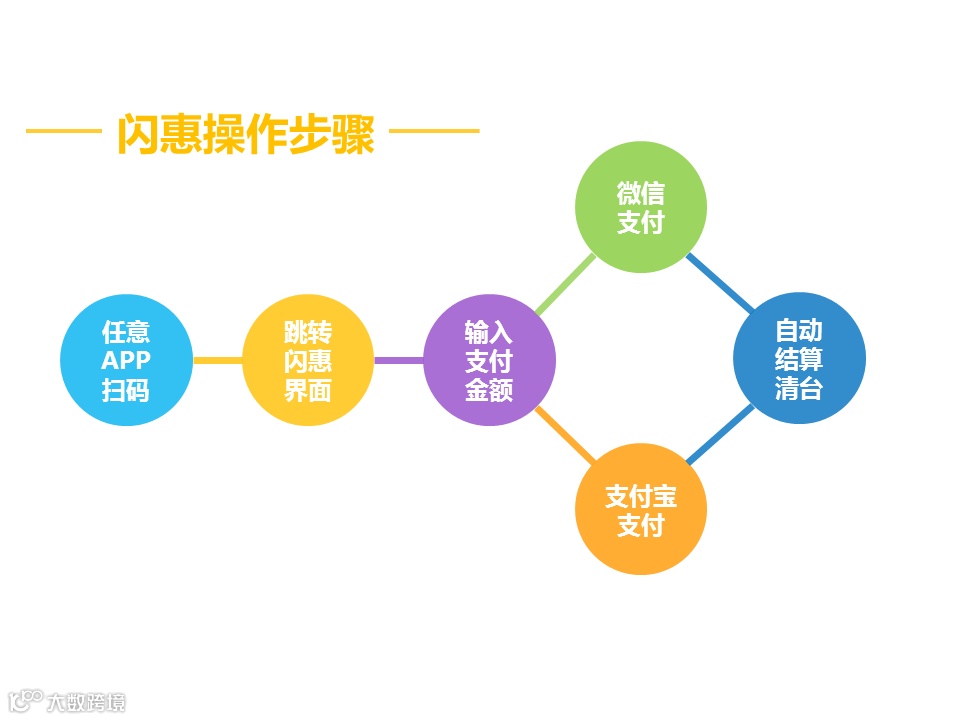 闪惠操作步骤

任意
APP
扫码

跳转
闪惠
界面

输入
支付
金额

微信
支付

支付宝
支付

自动
结算
清台

大数跨境